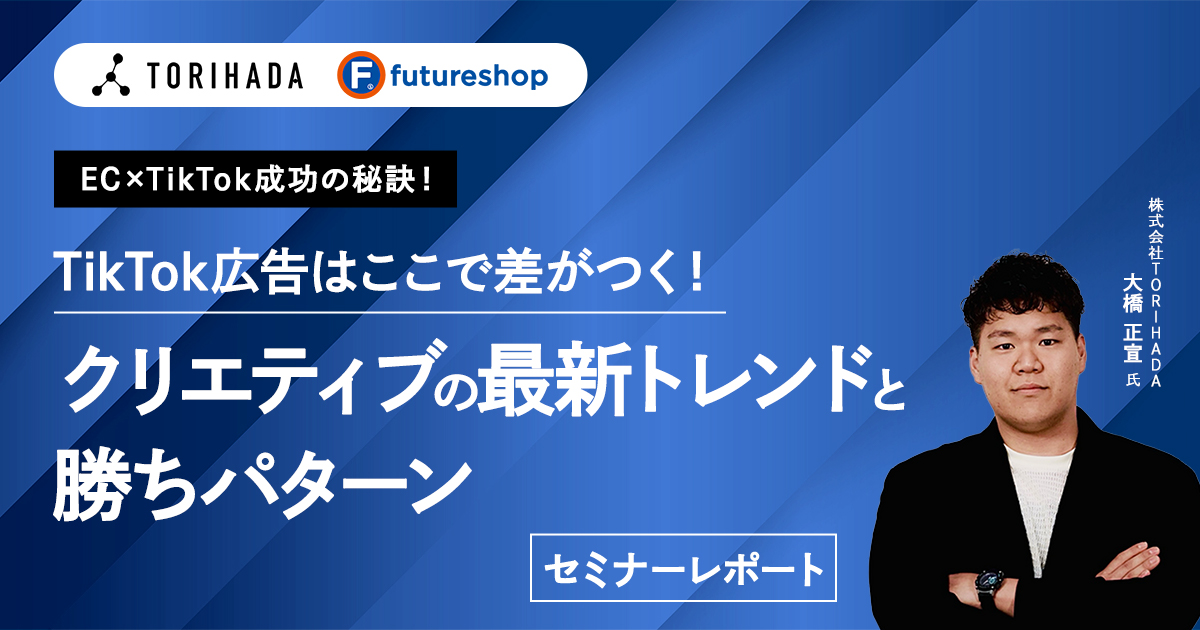 TORIHADA futureshop

EC×TikTok成功の秘訣！

TikTok広告はここで差がつく！

クリエティブの最新トレンドと勝ちパターン

セミナーレポート

株式会社TORIHADA
大橋 正宣 氏